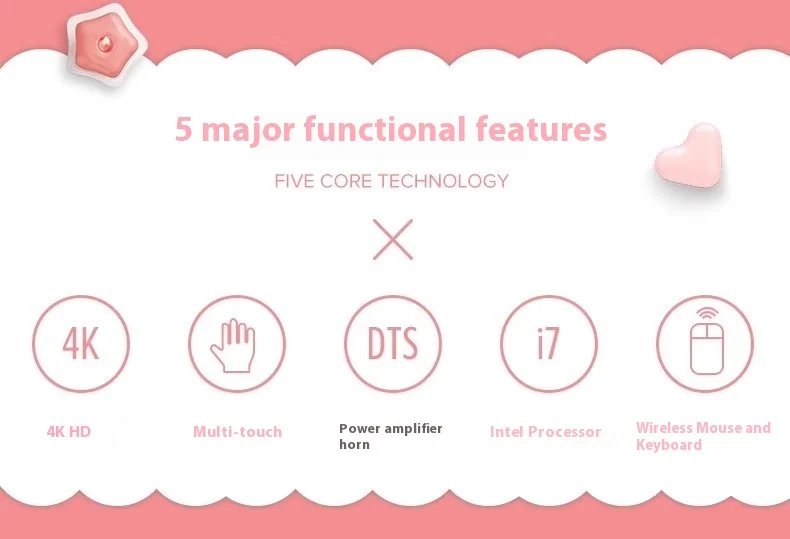 5 major functional features

FIVE CORE TECHNOLOGY

4K

DTS

i7

4K HD

Multi-touch

Power amplifier horn

Intel Processor

Wireless Mouse and Keyboard